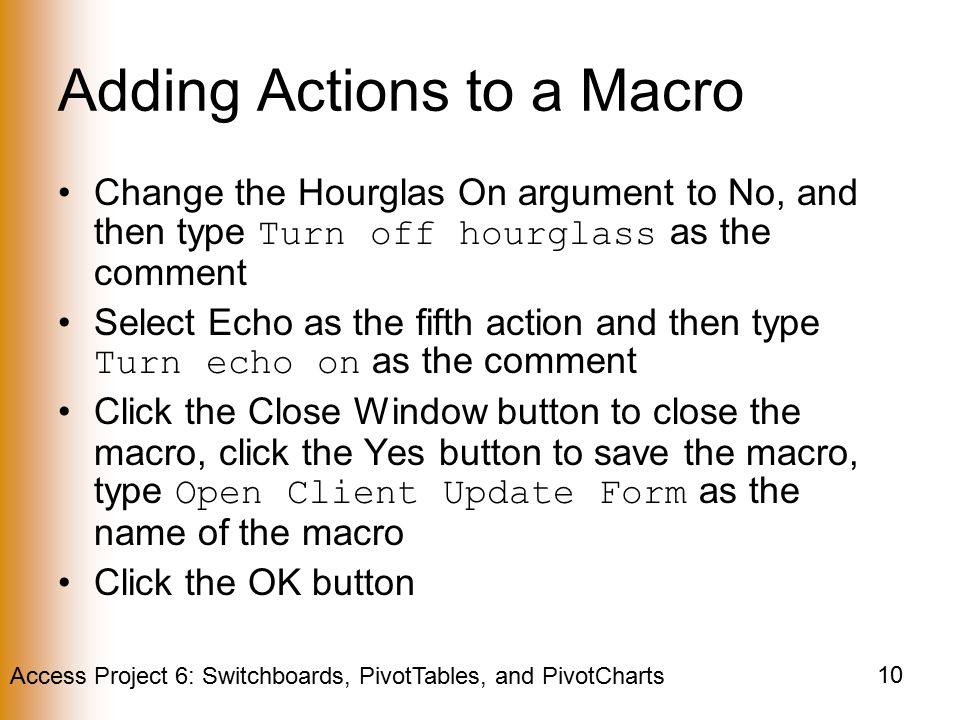 Adding Actions to a Macro

• Change the Hourglas On argument to No, and then type Turn off hourglass as the comment

• Select Echo as the fifth action and then type Turn echo on as the comment

• Click the Close Window button to close the macro, click the Yes button to save the macro, type Open Client Update Form as the name of the macro

• Click the OK button

Access Project 6: Switchboards, PivotTables, and PivotCharts

10